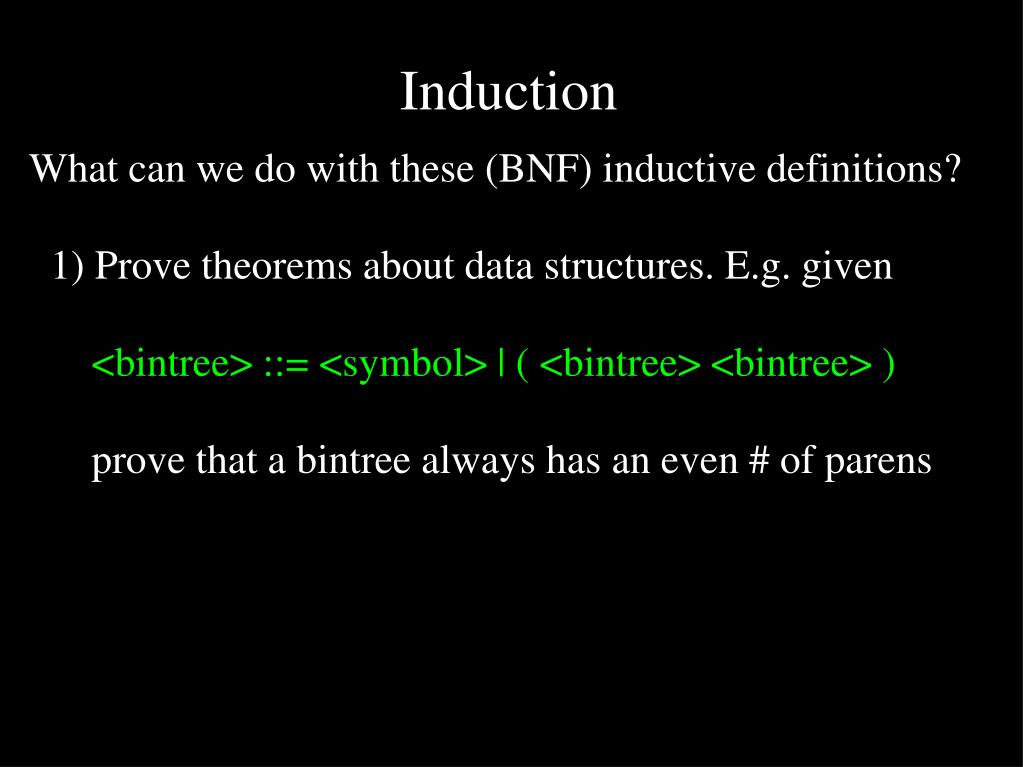 Induction

What can we do with these (BNF) inductive definitions?

1) Prove theorems about data structures. E.g. given

<bintree> ::= <symbol> | ( <bintree> <bintree> )

prove that a bintree always has an even # of parens